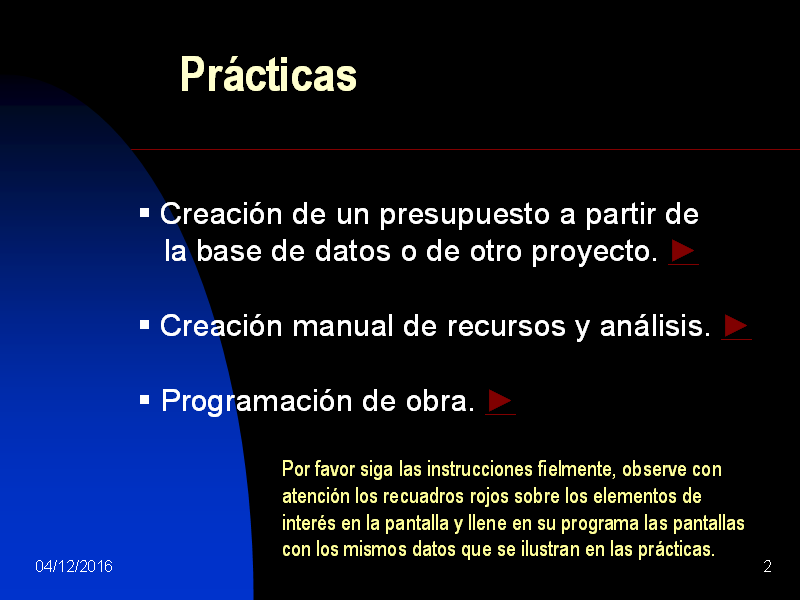 Prácticas

▪ Creación de un presupuesto a partir de la base de datos o de otro proyecto. ►

▪ Creación manual de recursos y análisis. ►

▪ Programación de obra. ►

Por favor siga las instrucciones fielmente, observe con atención los recuadros rojos sobre los elementos de interés en la pantalla y llene en su programa las pantallas con los mismos datos que se ilustran en las prácticas.

04/12/2016

2